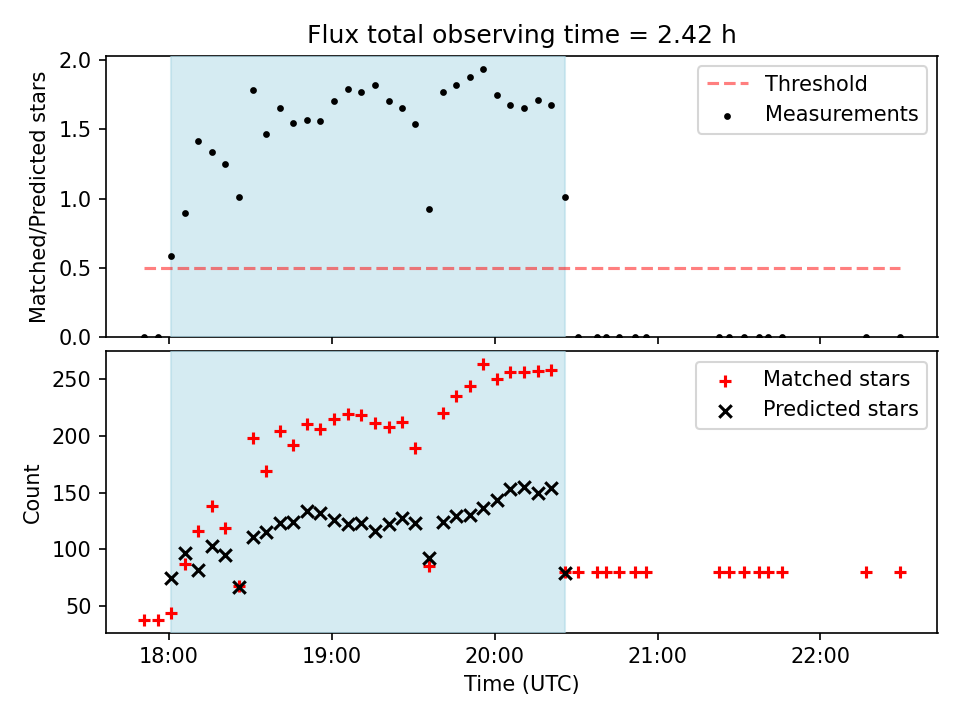 Flux total observing time = 2.42 h

Matched/Predicted stars

2.0
1.5
1.0
0.5
0.0

Threshold
Measurements

Count

250
200
150
100
50

Matched stars
Predicted stars

18:00
19:00
20:00
21:00
22:00

Time (UTC)